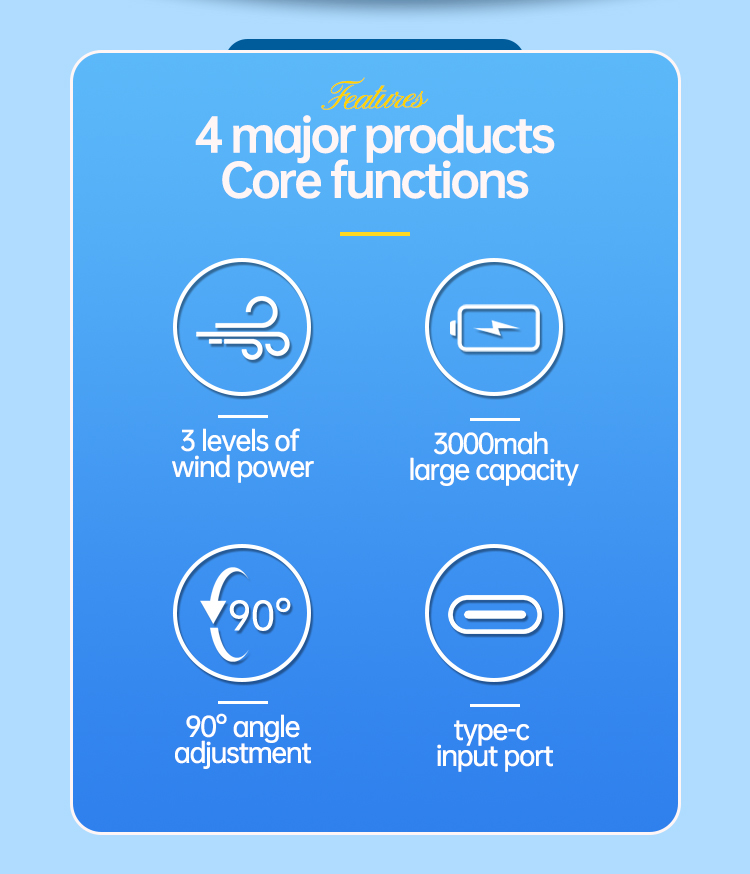 Features
4 major products
Core functions

3 levels of wind power

3000mah large capacity

90°

90° angle adjustment

type-c input port